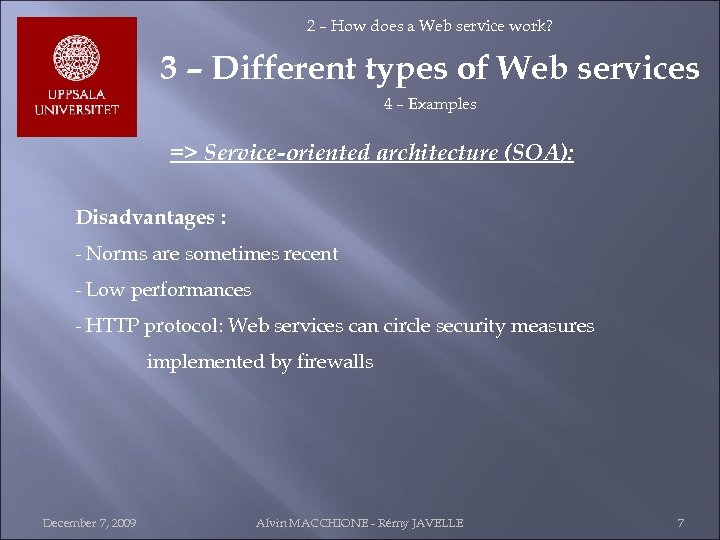 UPPSALA UNIVERSITET

2 – How does a Web service work?

3 – Different types of Web services

4 – Examples

=> Service-oriented architecture (SOA):

Disadvantages :

- Norms are sometimes recent

- Low performances

- HTTP protocol: Web services can circle security measures implemented by firewalls

December 7, 2009

Alvin MACCHIONE - Rémy JAVELLE

7